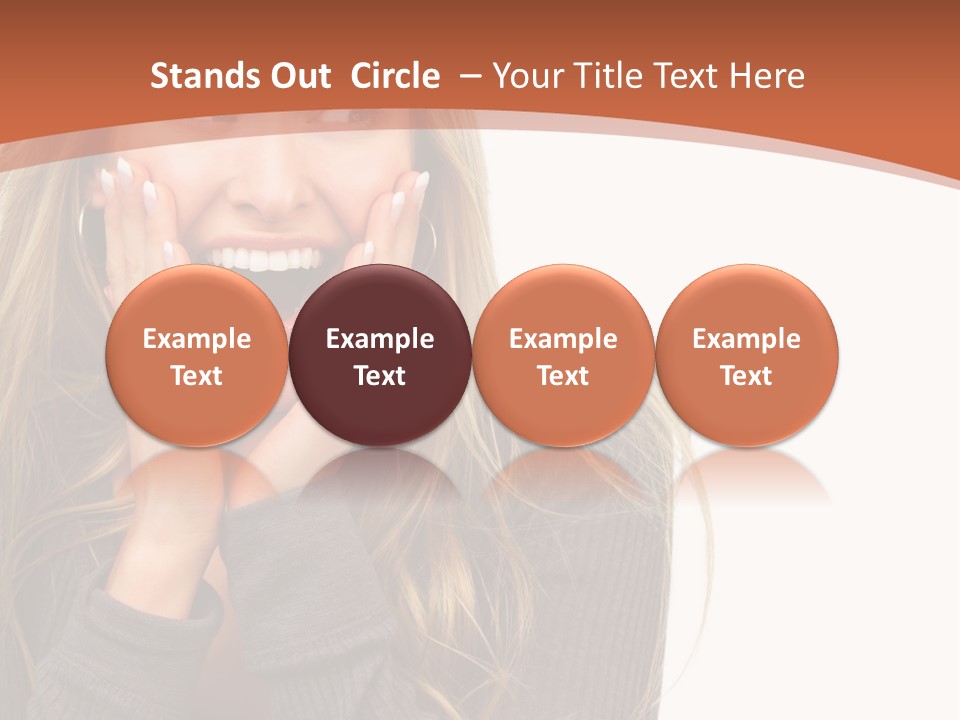 Stands Out Circle – Your Title Text Here

Example Text

Example Text

Example Text

Example Text